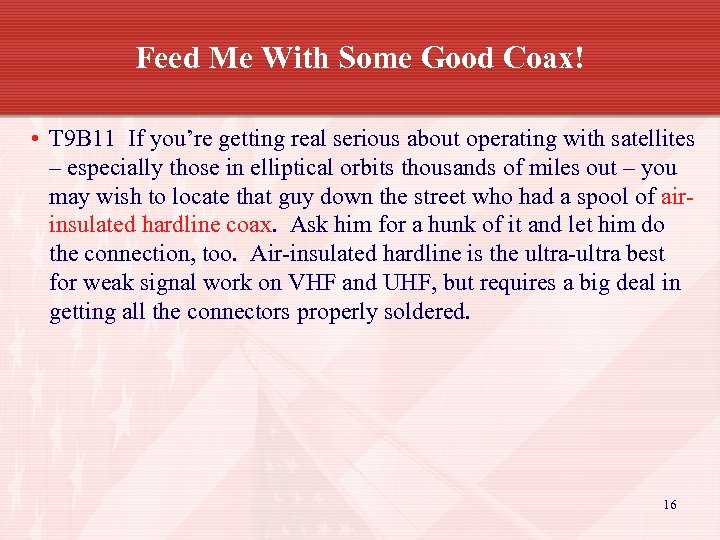 Feed Me With Some Good Coax!

• T9B11 If you're getting real serious about operating with satellites – especially those in elliptical orbits thousands of miles out – you may wish to locate that guy down the street who had a spool of air-insulated hardline coax. Ask him for a hunk of it and let him do the connection, too. Air-insulated hardline is the ultra-ultra best for weak signal work on VHF and UHF, but requires a big deal in getting all the connectors properly soldered.

16